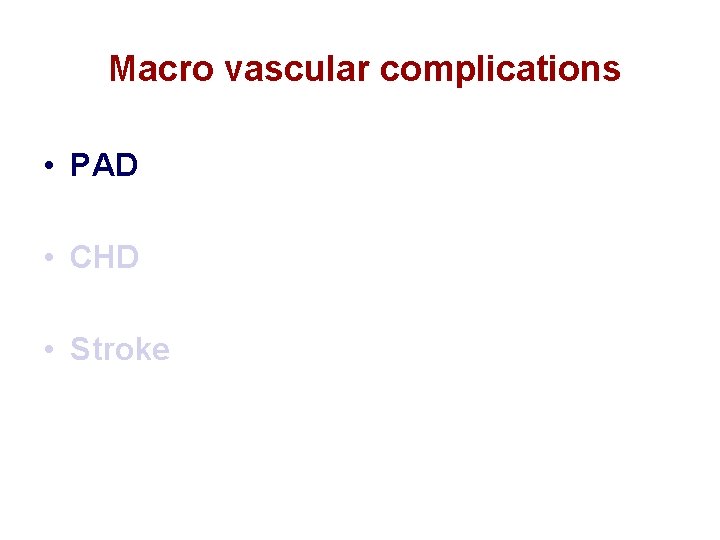 Macro vascular complications

• PAD

• CHD

• Stroke